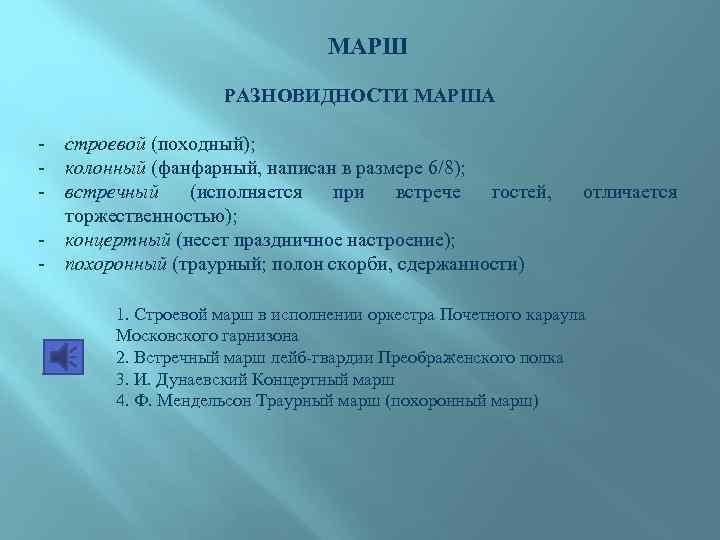 МАРШ

РАЗНОВИДНОСТИ МАРША

- строевой (походный);
- колонный (фанфарный, написан в размере 6/8);
- встречный (исполняется при встрече гостей, отличается торжественностью);
- концертный (несет праздничное настроение);
- похоронный (траурный; полон скорби, сдержанности)

1. Строевой марш в исполнении оркестра Почетного караула Московского гарнизона
2. Встречный марш лейб-гвардии Преображенского полка
3. И. Дунаевский Концертный марш
4. Ф. Мендельсон Траурный марш (похоронный марш)